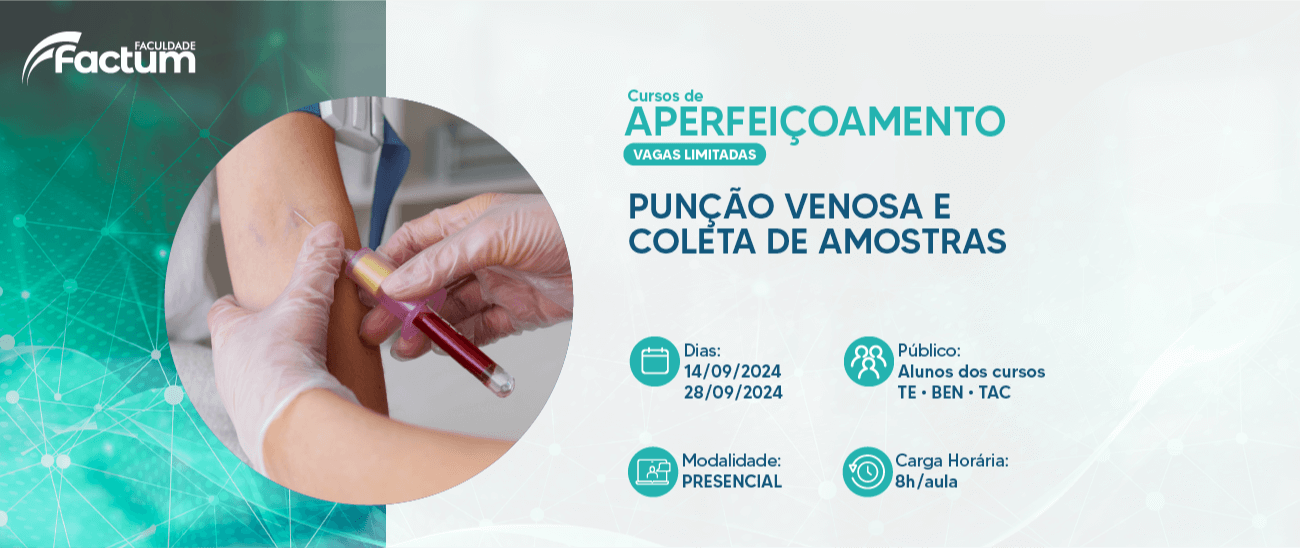 FACULDADE Factum

Cursos de
APERFEIÇOAMENTO
VAGAS LIMITADAS

PUNÇÃO VENOSA E COLETA DE AMOSTRAS

Dias:
14/09/2024
28/09/2024

Público:
Alunos dos cursos
TE • BEN • TAC

Modalidade:
PRESENCIAL

Carga Horária:
8h/aula